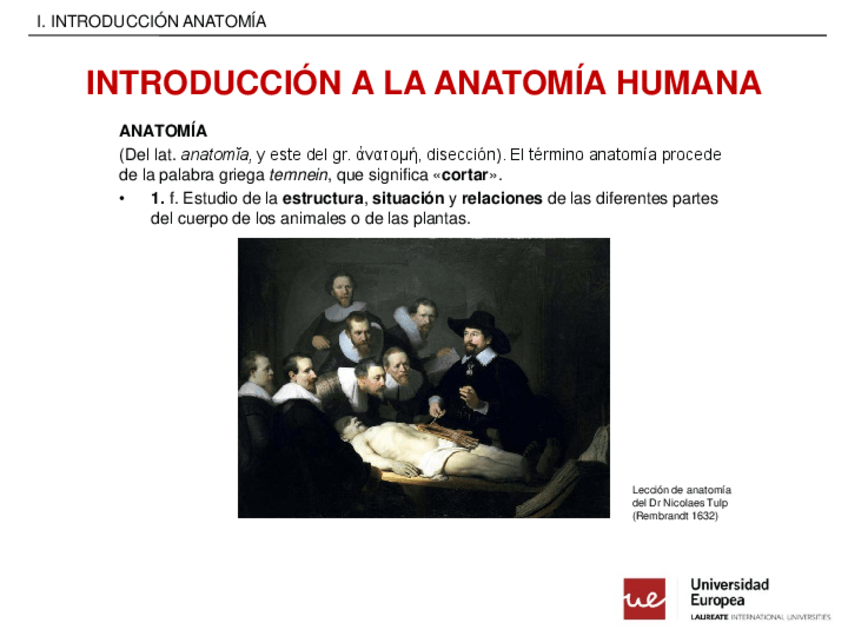 I. INTRODUCCIÓN ANATOMÍA

INTRODUCCIÓN A LA ANATOMÍA HUMANA

ANATOMÍA

(Del lat. anatomĭa, y este del gr. ἀνατομή, disección). El término anatomía procede de la palabra griega temnein, que significa «cortar».

• 1. f. Estudio de la estructura, situación y relaciones de las diferentes partes del cuerpo de los animales o de las plantas.

Lección de anatomía del Dr Nicolaes Tulp (Rembrandt 1632)

ue Universidad Europea
LAUREATE INTERNATIONAL UNIVERSITIES